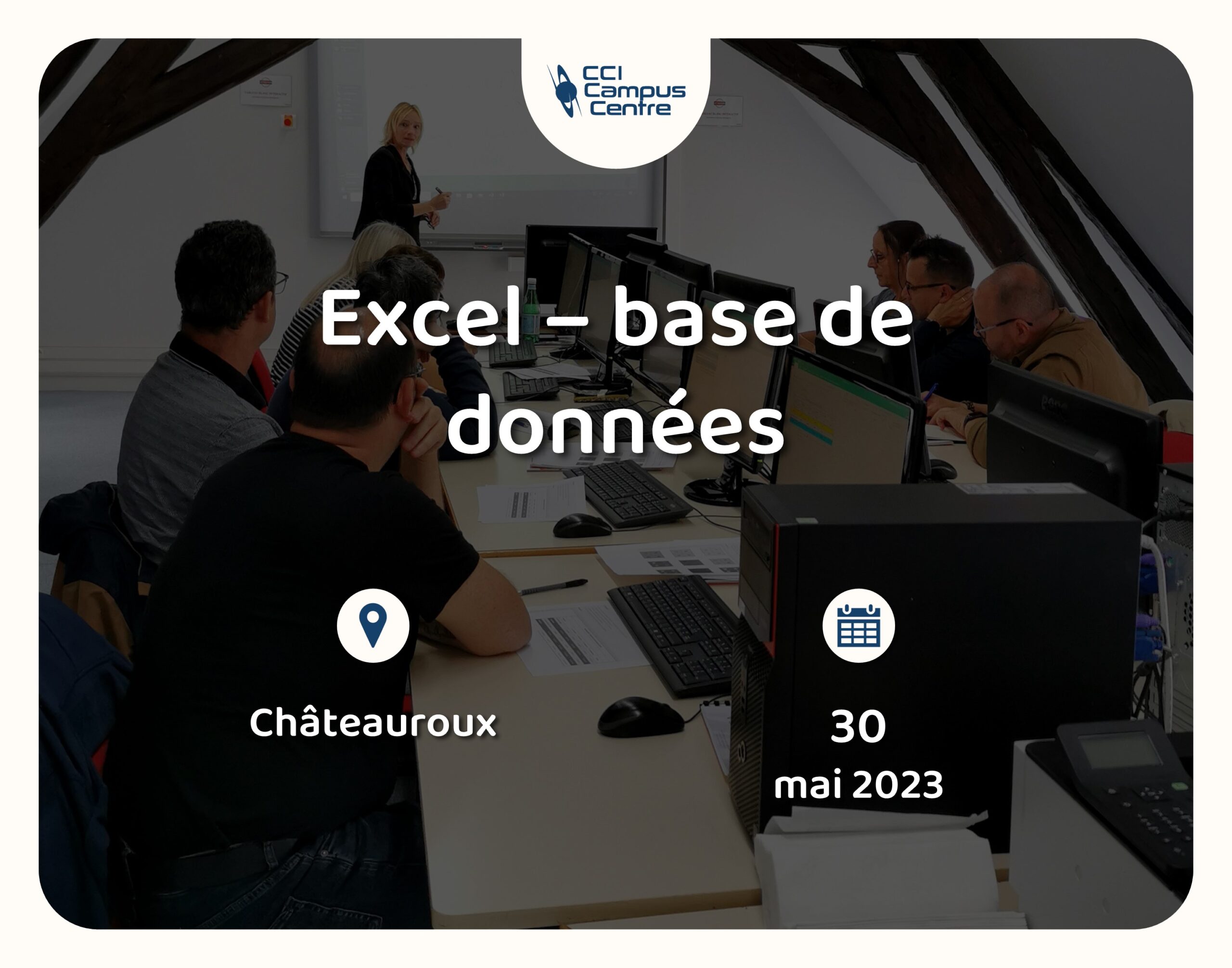 CCI Campus Centre

Excel – base de données

Châteauroux

30 mai 2023